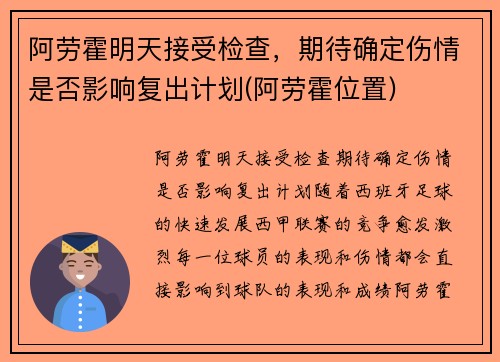 阿劳霍明天接受检查，期待确定伤情是否影响复出计划(阿劳霍位置)

阿劳霍明天接受检查期待确定伤情是否影响复出计划随着西班牙足球的快速发展西甲联赛的竞争愈发激烈每一位球员的表现和伤情都会直接影响到球队的表现和成绩阿劳霍